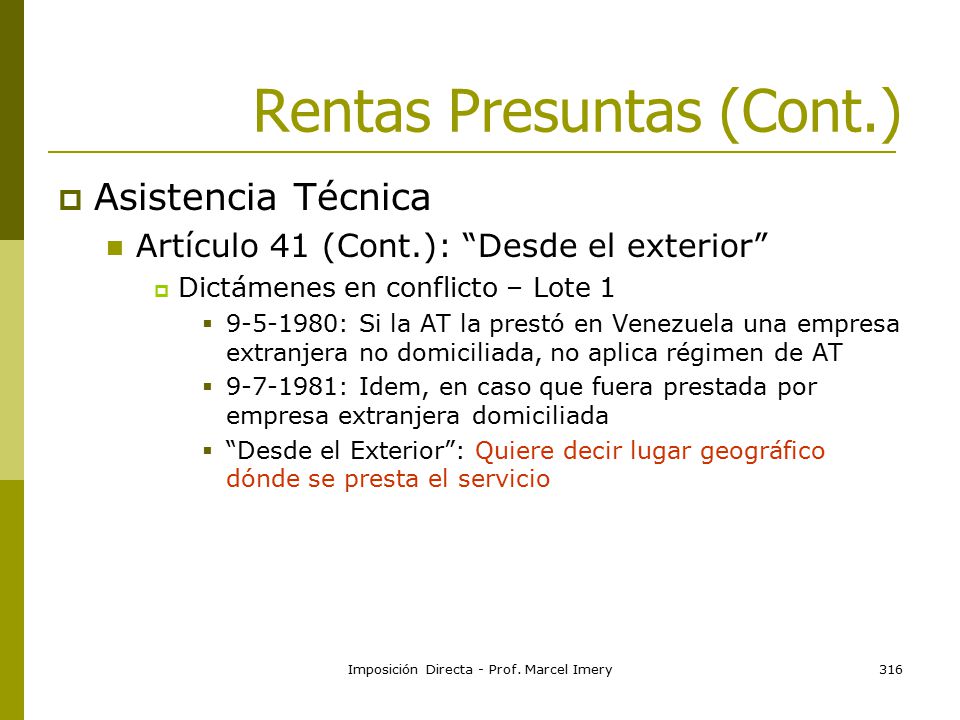 Rentas Presuntas (Cont.)

Asistencia Técnica

Artículo 41 (Cont.): “Desde el exterior”

Dictámenes en conflicto – Lote 1

9-5-1980: Si la AT la prestó en Venezuela una empresa extranjera no domiciliada, no aplica régimen de AT

9-7-1981: Idem, en caso que fuera prestada por empresa extranjera domiciliada

“Desde el Exterior”: Quiere decir lugar geográfico dónde se presta el servicio

Imposición Directa - Prof. Marcel Imery

316